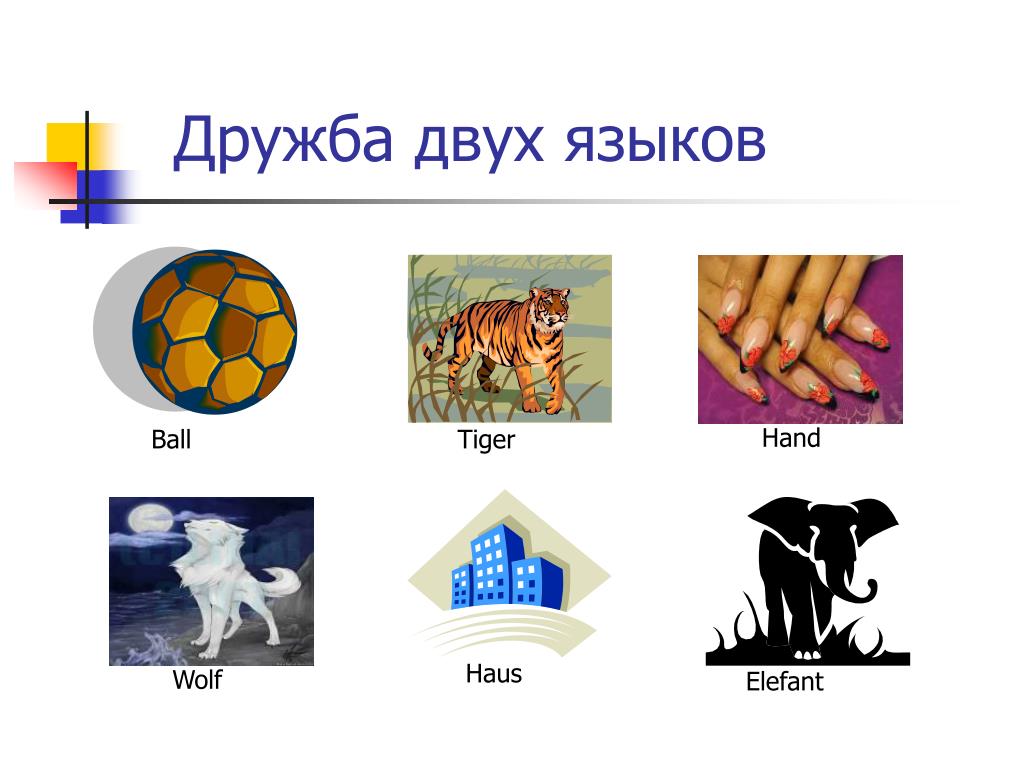 Дружба двух языков

Ball

Tiger

Hand

Wolf

Haus

Elefant